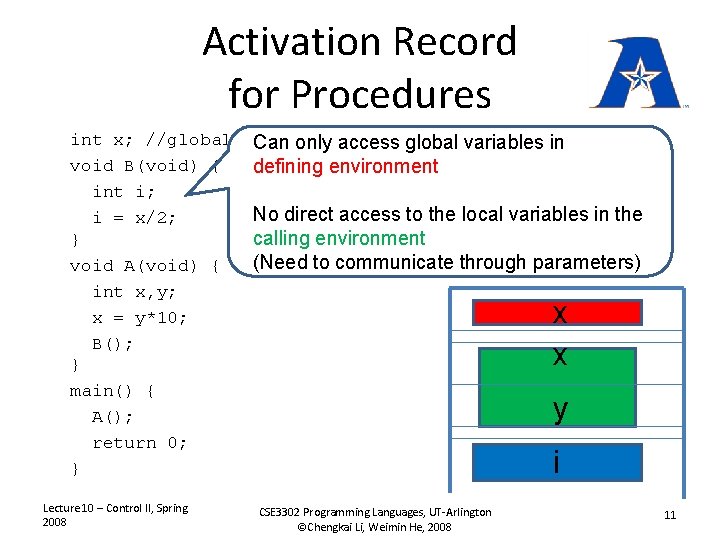 Activation Record for Procedures

int x; //global
void B(void) {
  int i;
  i = x/2;
}
void A(void) {
  int x,y;
  x = y*10;
  B();
}
main() {
  A();
  return 0;
}

Can only access global variables in defining environment

No direct access to the local variables in the calling environment
(Need to communicate through parameters)

x
x
y
i

Lecture10 – Control II, Spring 2008

CSE3302 Programming Languages, UT-Arlington
©Chengkai Li, Weimin He, 2008

11